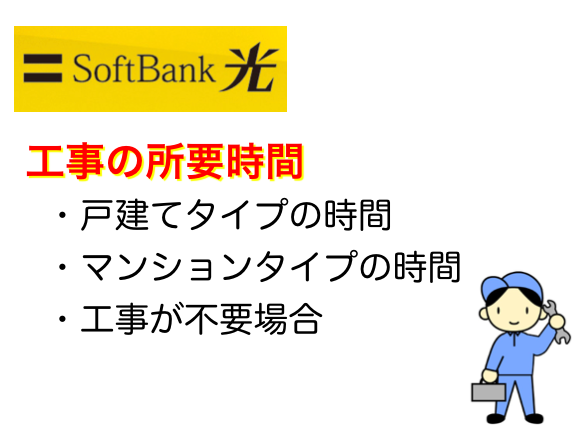 SoftBank 光

工事の所要時間

・戸建てタイプの時間

・マンションタイプの時間

・工事が不要場合